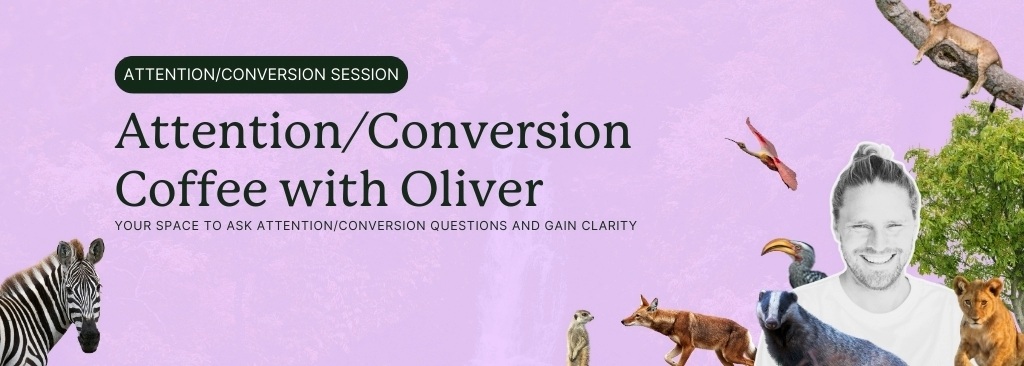 ATTENTION/CONVERSION SESSION

Attention/Conversion Coffee with Oliver

YOUR SPACE TO ASK ATTENTION/CONVERSION QUESTIONS AND GAIN CLARITY